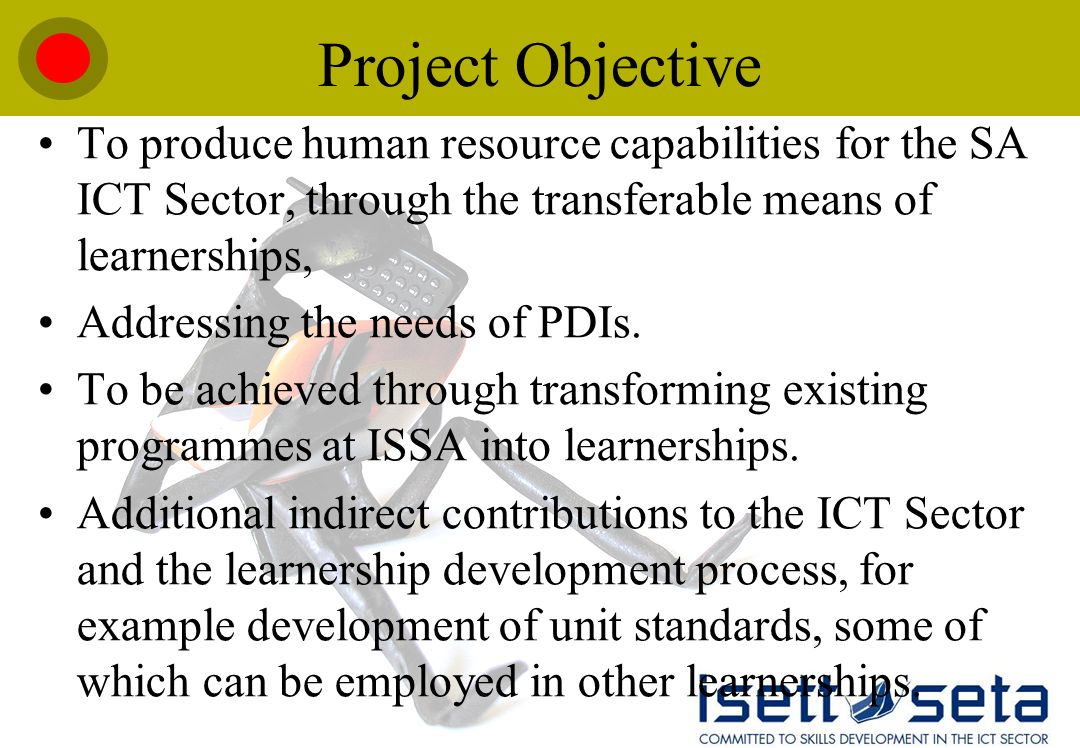 Project Objective

• To produce human resource capabilities for the SA ICT Sector, through the transferable means of learnerships,

• Addressing the needs of PDIs.

• To be achieved through transforming existing programmes at ISSA into learnerships.

• Additional indirect contributions to the ICT Sector and the learnership development process, for example development of unit standards, some of which can be employed in other learnerships.

isett seta
COMMITTED TO SKILLS DEVELOPMENT IN THE ICT SECTOR